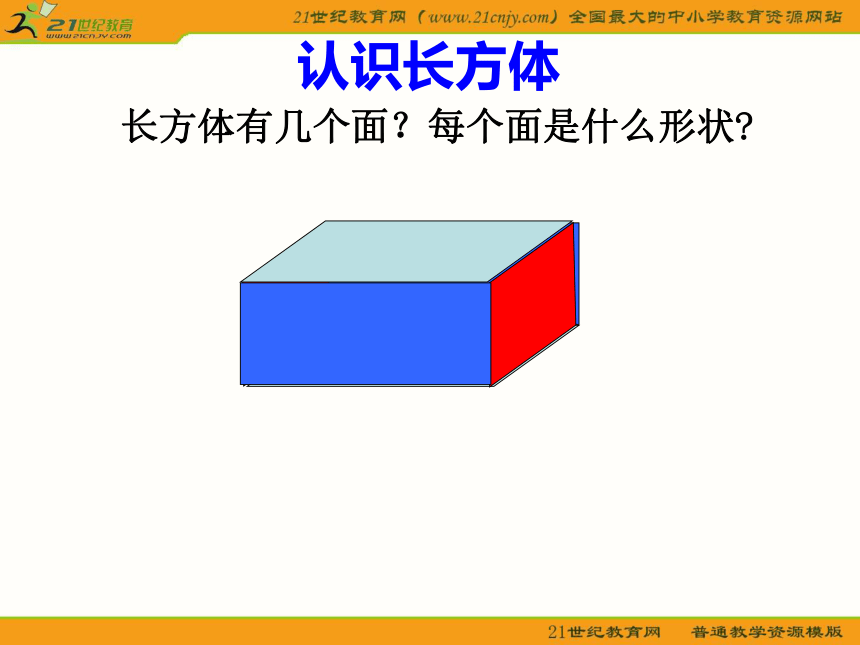 21世纪教育
www.21cnjy.com

21世纪教育网（www.21cnjy.com）全国最大的中小学教育资源网站

认识长方体

长方体有几个面？每个面是什么形状?

21世纪教育网　普通教学资源模版